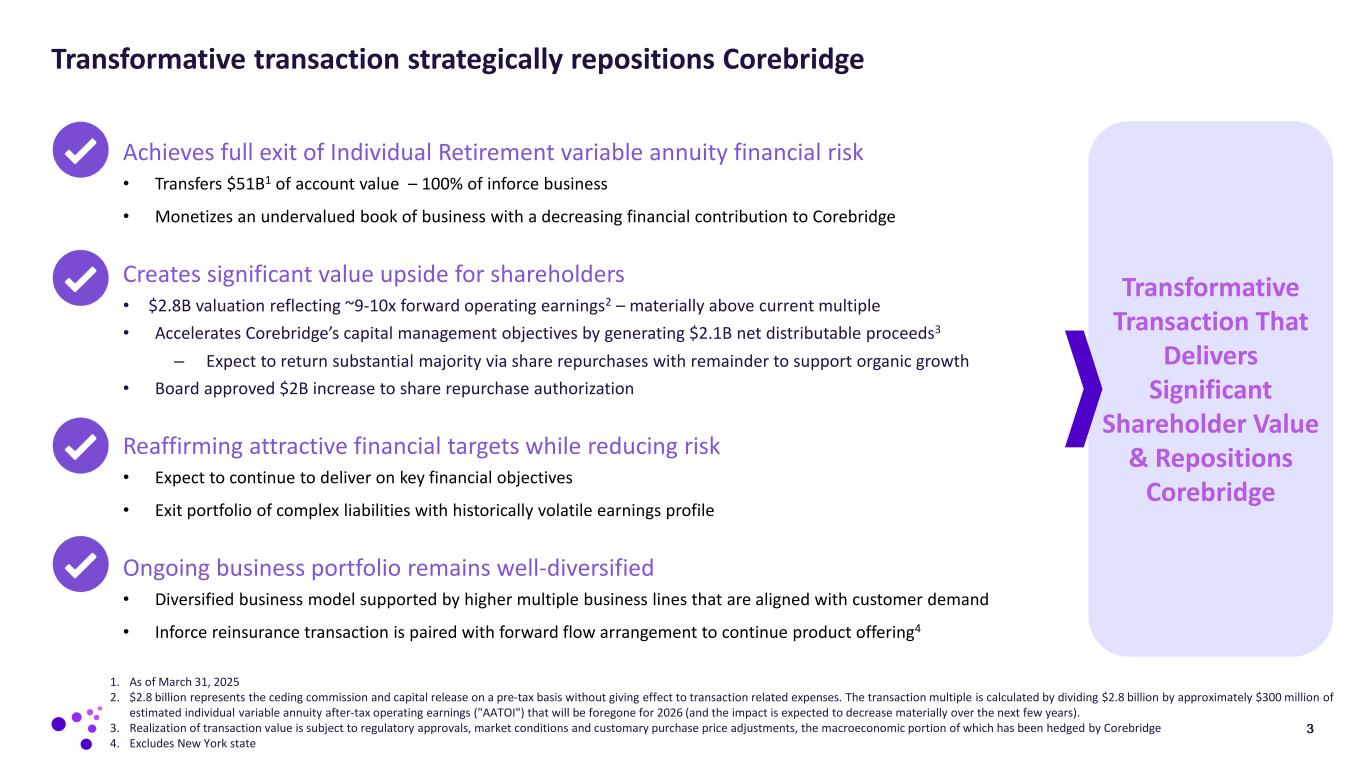 Transformative transaction strategically repositions Corebridge

Achieves full exit of Individual Retirement variable annuity financial risk

• Transfers \$51B$^1$ of account value – 100% of inforce business

• Monetizes an undervalued book of business with a decreasing financial contribution to Corebridge

Creates significant value upside for shareholders

• \$2.8B valuation reflecting ~9-10x forward operating earnings$^2$ – materially above current multiple

• Accelerates Corebridge's capital management objectives by generating \$2.1B net distributable proceeds$^3$

– Expect to return substantial majority via share repurchases with remainder to support organic growth

• Board approved \$2B increase to share repurchase authorization

Reaffirming attractive financial targets while reducing risk

• Expect to continue to deliver on key financial objectives

• Exit portfolio of complex liabilities with historically volatile earnings profile

Ongoing business portfolio remains well-diversified

• Diversified business model supported by higher multiple business lines that are aligned with customer demand

• Inforce reinsurance transaction is paired with forward flow arrangement to continue product offering$^4$

Transformative Transaction That Delivers Significant Shareholder Value & Repositions Corebridge

1. As of March 31, 2025
2. \$2.8 billion represents the ceding commission and capital release on a pre-tax basis without giving effect to transaction related expenses. The transaction multiple is calculated by dividing \$2.8 billion by approximately \$300 million of estimated individual variable annuity after-tax operating earnings ("AATOI") that will be foregone for 2026 (and the impact is expected to decrease materially over the next few years).
3. Realization of transaction value is subject to regulatory approvals, market conditions and customary purchase price adjustments, the macroeconomic portion of which has been hedged by Corebridge
4. Excludes New York state

3